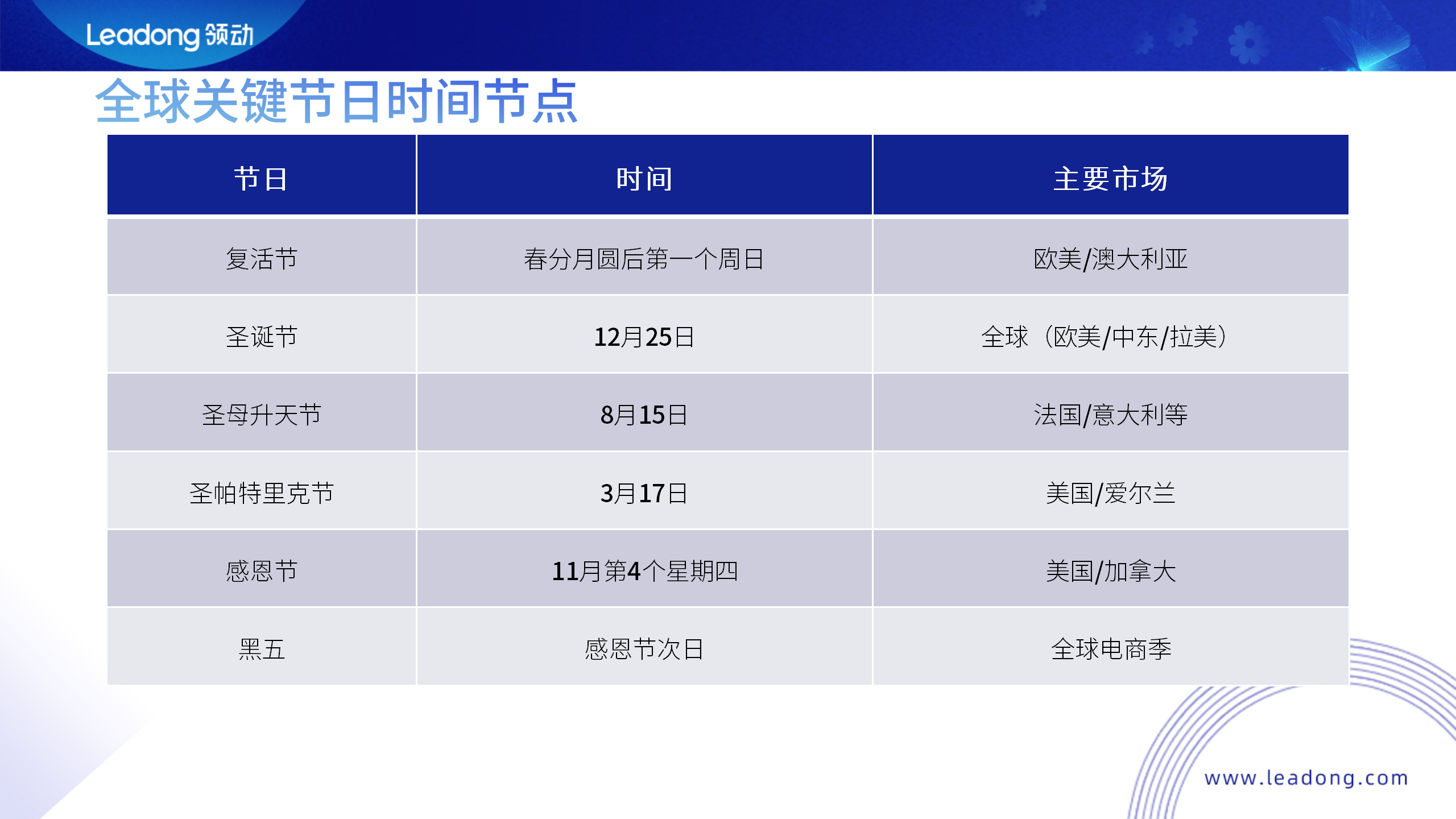 Leadong 领动

全球关键节日时间节点

| 节日 | 时间 | 主要市场 |
|---|---|---|
| 复活节 | 春分月圆后第一个周日 | 欧美/澳大利亚 |
| 圣诞节 | 12月25日 | 全球（欧美/中东/拉美） |
| 圣母升天节 | 8月15日 | 法国/意大利等 |
| 圣帕特里克节 | 3月17日 | 美国/爱尔兰 |
| 感恩节 | 11月第4个星期四 | 美国/加拿大 |
| 黑五 | 感恩节次日 | 全球电商季 |

www.leadong.com